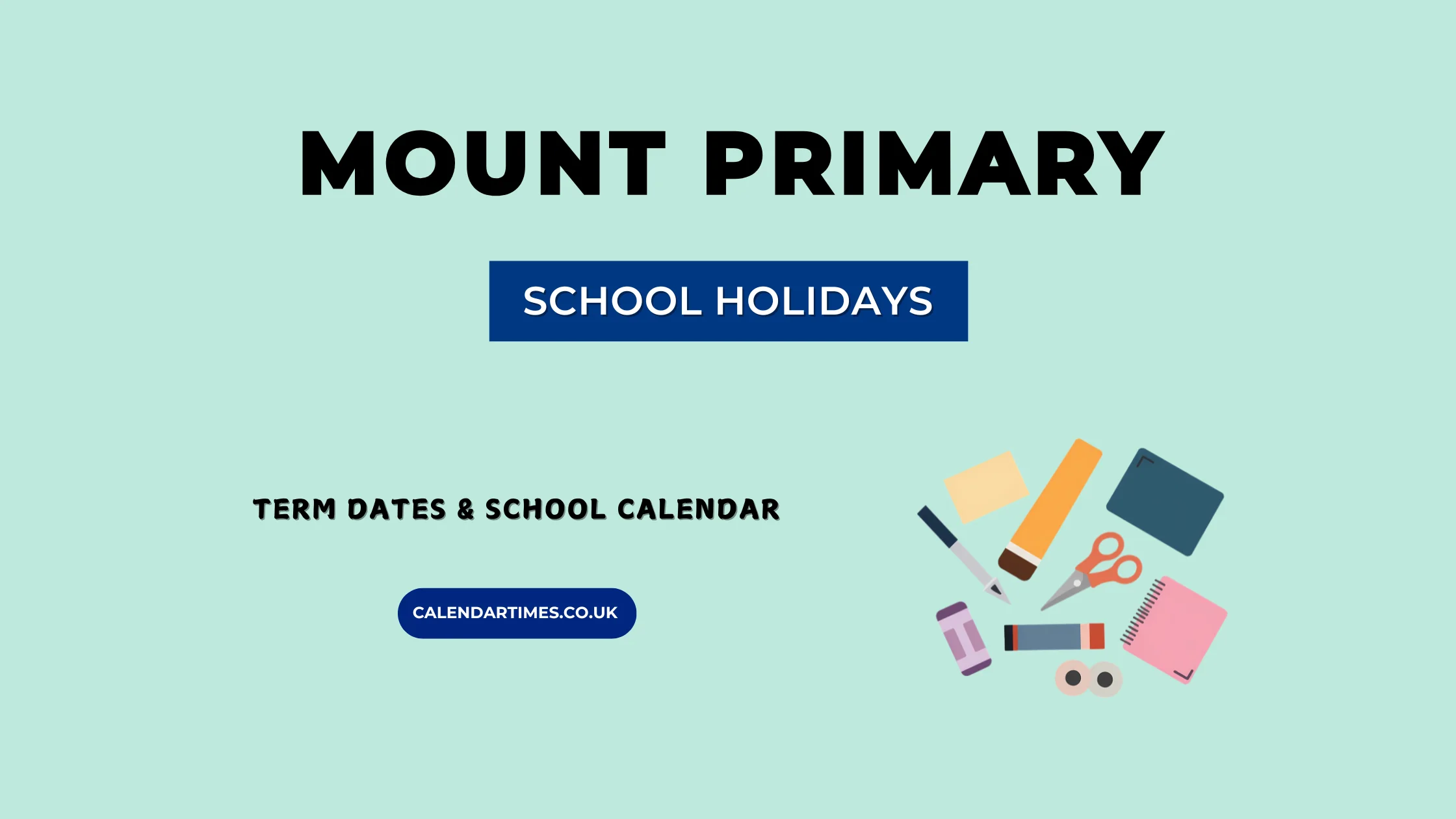 MOUNT PRIMARY

SCHOOL HOLIDAYS

TERM DATES & SCHOOL CALENDAR

CALENDARTIMES.CO.UK